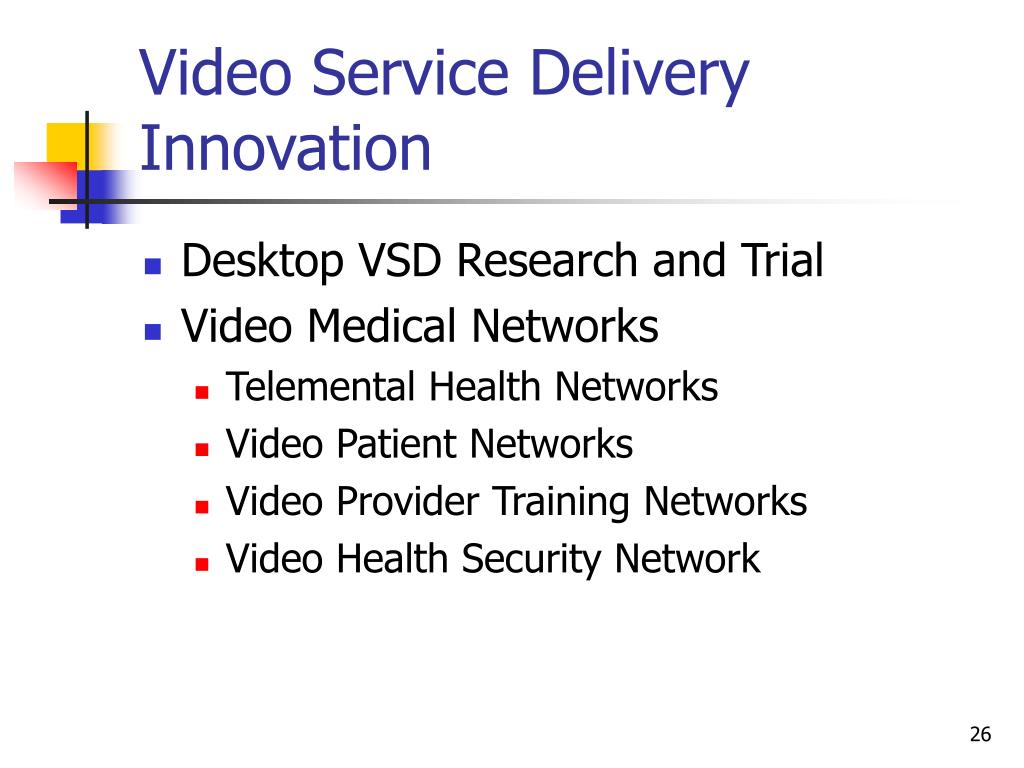 Video Service Delivery Innovation

- Desktop VSD Research and Trial
- Video Medical Networks
  - Telemental Health Networks
  - Video Patient Networks
  - Video Provider Training Networks
  - Video Health Security Network

26